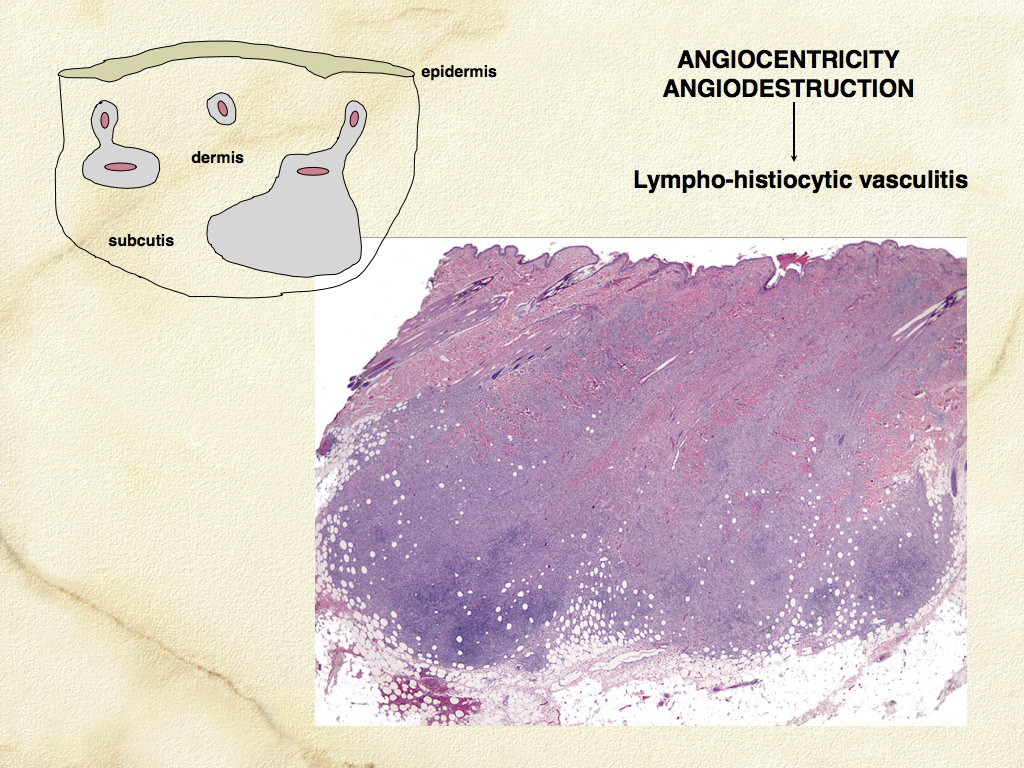 epidermis

dermis

subcutis

ANGIOCENTRICITY
ANGIODESTRUCTION

Lympho-histiocytic vasculitis